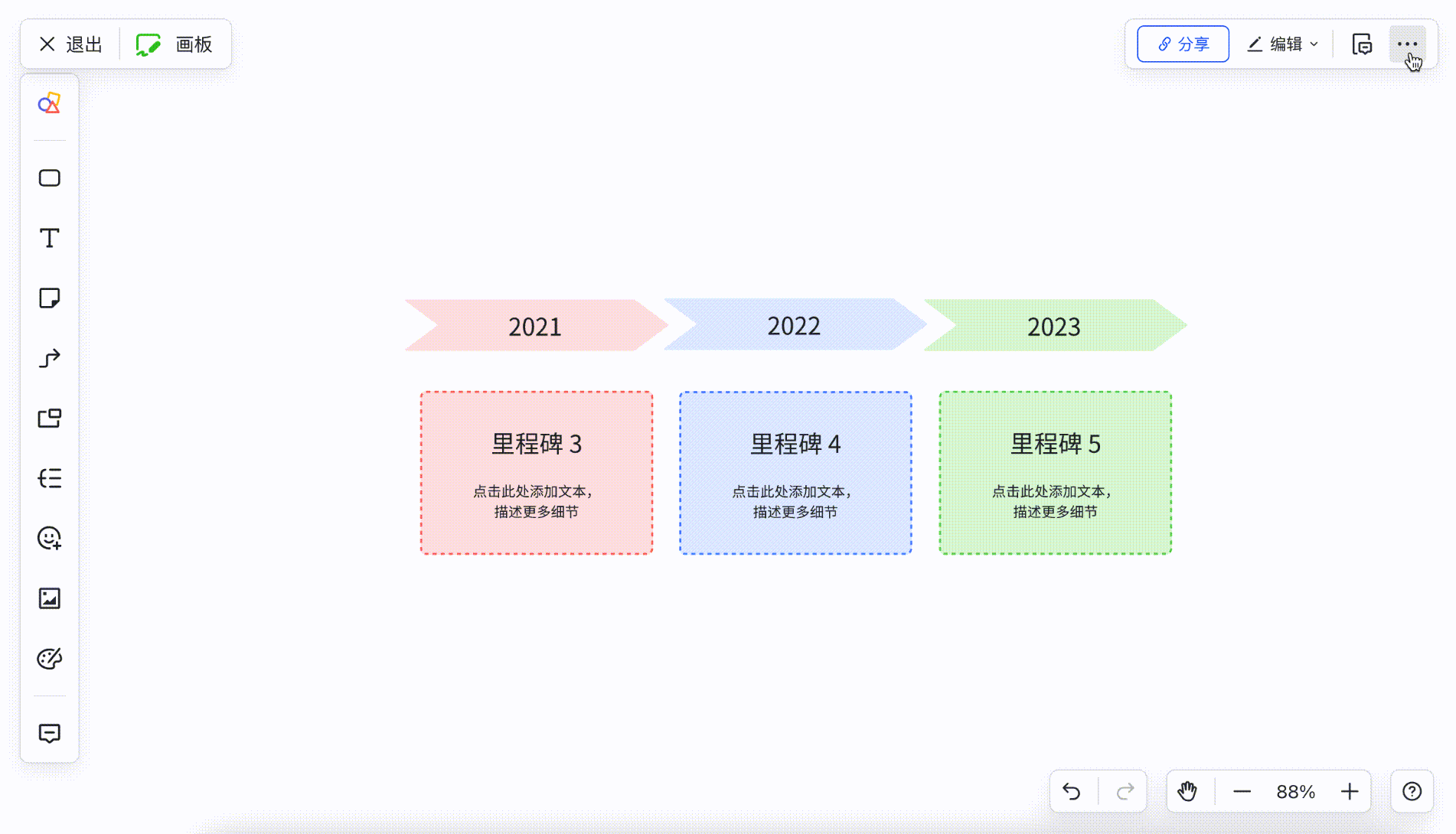 退出 画板

分享 编辑

2021 2022 2023

里程碑 3

点击此处添加文本，描述更多细节

里程碑 4

点击此处添加文本，描述更多细节

里程碑 5

点击此处添加文本，描述更多细节

88%